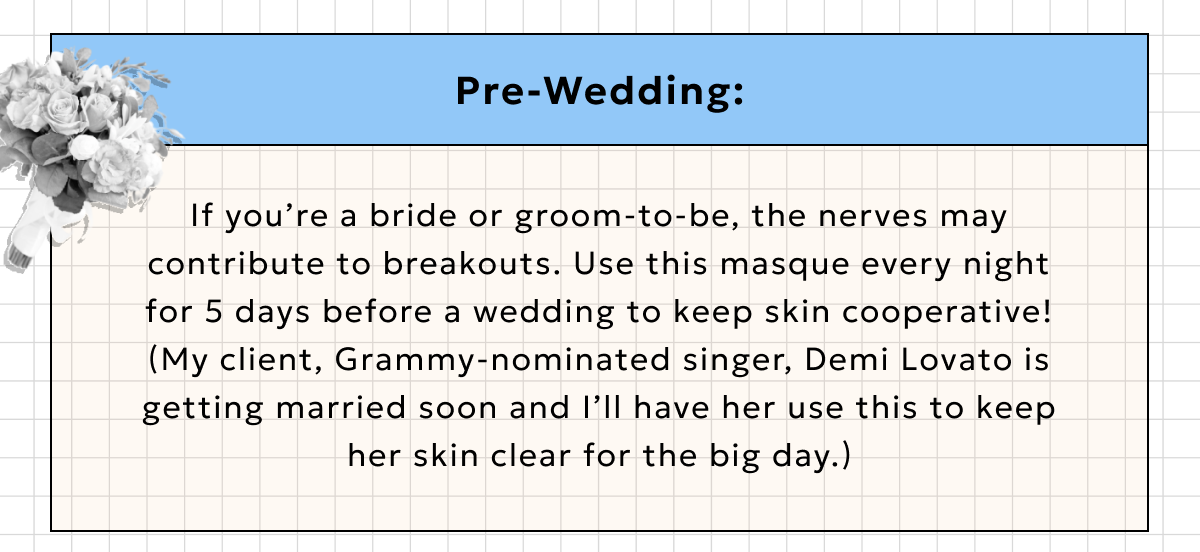 Pre-Wedding:

If you’re a bride or groom-to-be, the nerves may contribute to breakouts. Use this masque every night for 5 days before a wedding to keep skin cooperative! (My client, Grammy-nominated singer, Demi Lovato is getting married soon and I’ll have her use this to keep her skin clear for the big day.)